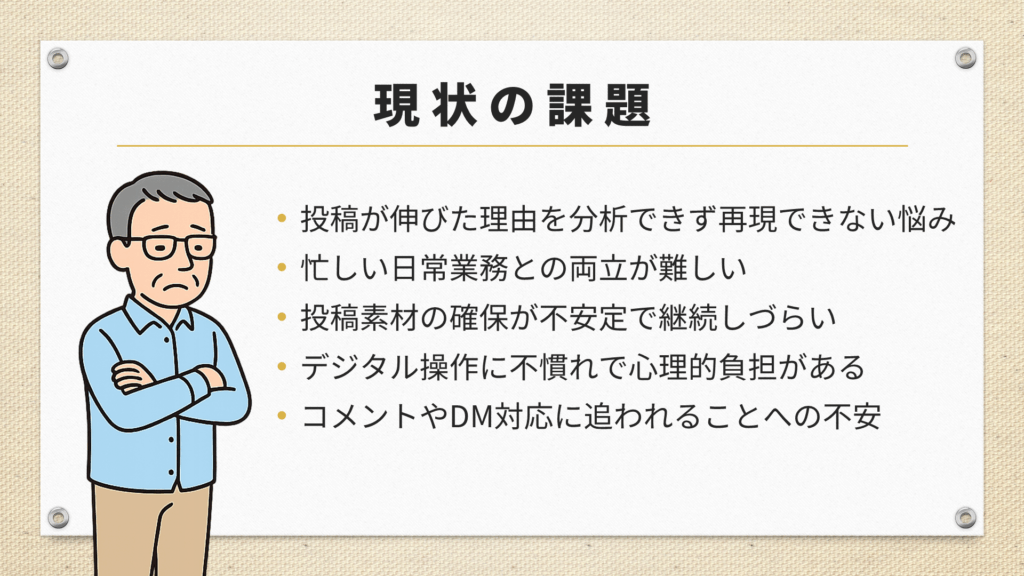 現状の課題

• 投稿が伸びた理由を分析できず再現できない悩み
• 忙しい日常業務との両立が難しい
• 投稿素材の確保が不安定で継続しづらい
• デジタル操作に不慣れで心理的負担がある
• コメントやDM対応に追われることへの不安